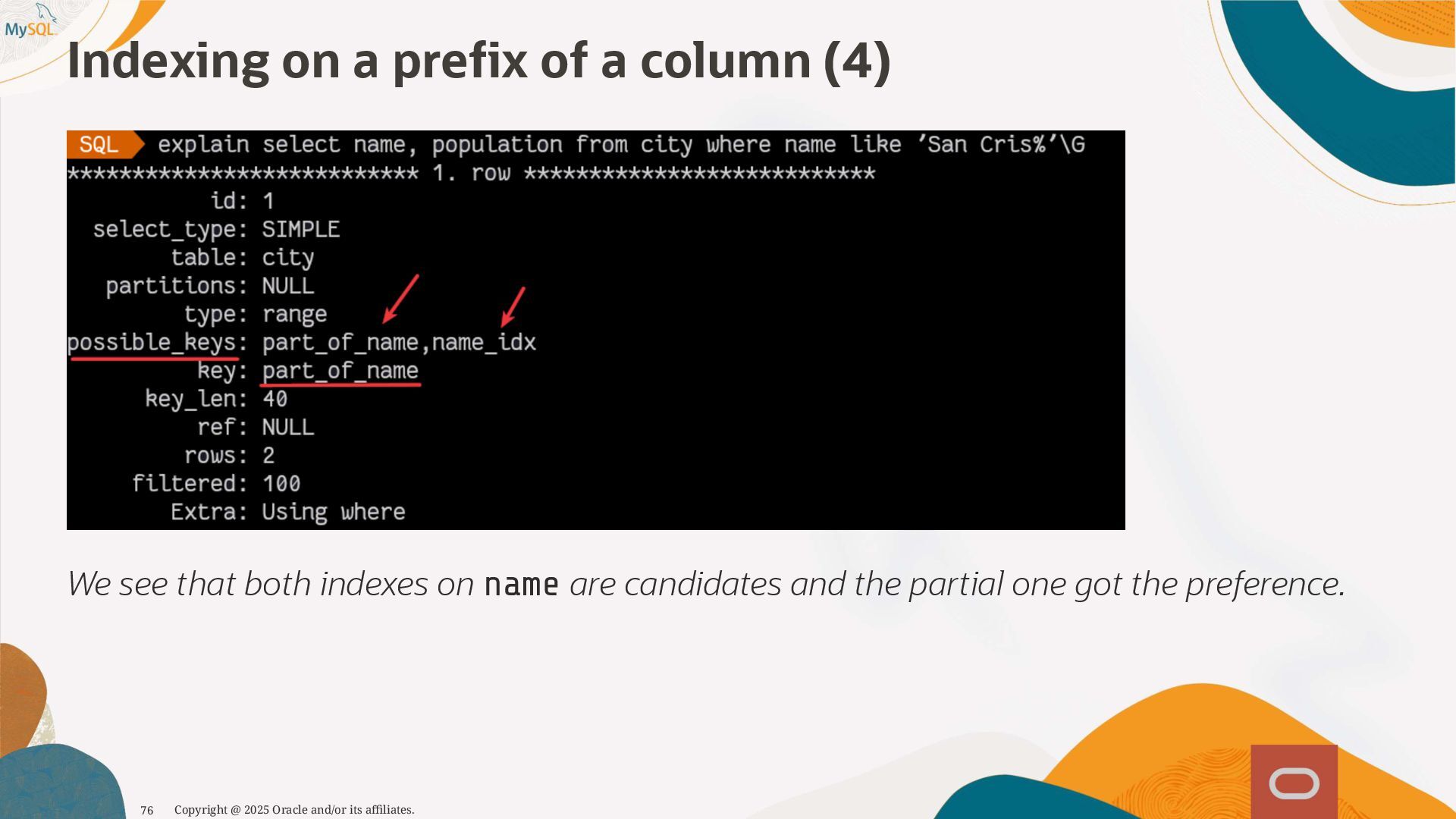 MySQL

Indexing on a prefix of a column (4)

SQL explain select name, population from city where name like 'San Cris%'\G
*************************** 1. row ***************************
id: 1
select_type: SIMPLE
table: city
partitions: NULL
type: range
possible_keys: part_of_name,name_idx
key: part_of_name
key_len: 40
ref: NULL
rows: 2
filtered: 100
Extra: Using where

We see that both indexes on name are candidates and the partial one got the preference.

76 Copyright @ 2025 Oracle and/or its affiliates.